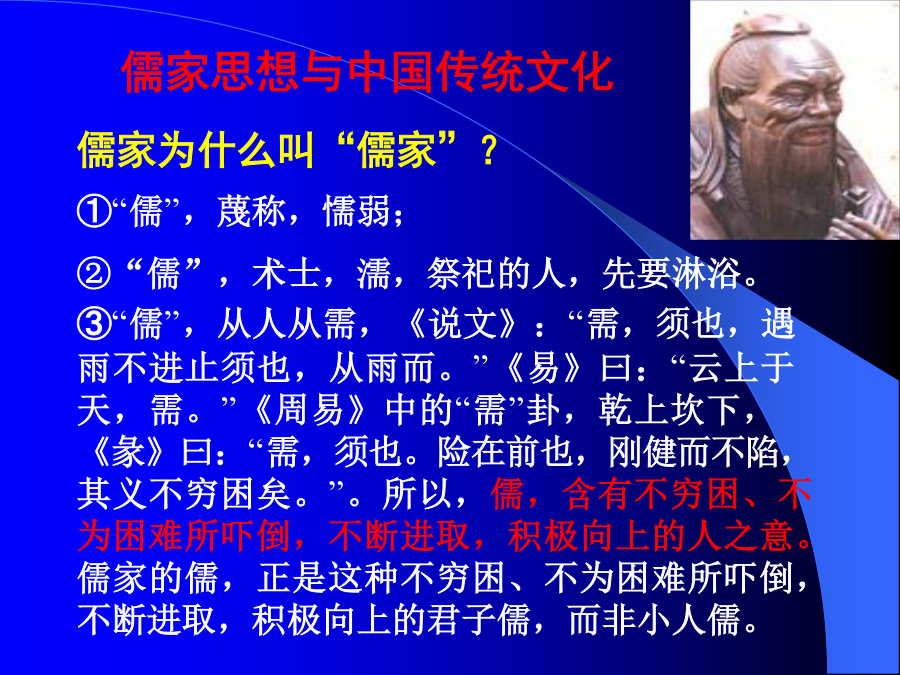 儒家思想与中国传统文化

儒家为什么叫“儒家”？

①“儒”，蔑称，懦弱；

②“儒”，术士，濡，祭祀的人，先要淋浴。

③“儒”，从人从需，《说文》：“需，须也，遇雨不进止须也，从雨而。”《易》曰：“云上于天，需。”《周易》中的“需”卦，乾上坎下，《彖》曰：“需，须也。险在前也，刚健而不陷，其义不穷困矣。”。所以，儒，含有不穷困、不为困难所吓倒，不断进取，积极向上的人之意。儒家的儒，正是这种不穷困、不为困难所吓倒，不断进取，积极向上的君子儒，而非小人儒。